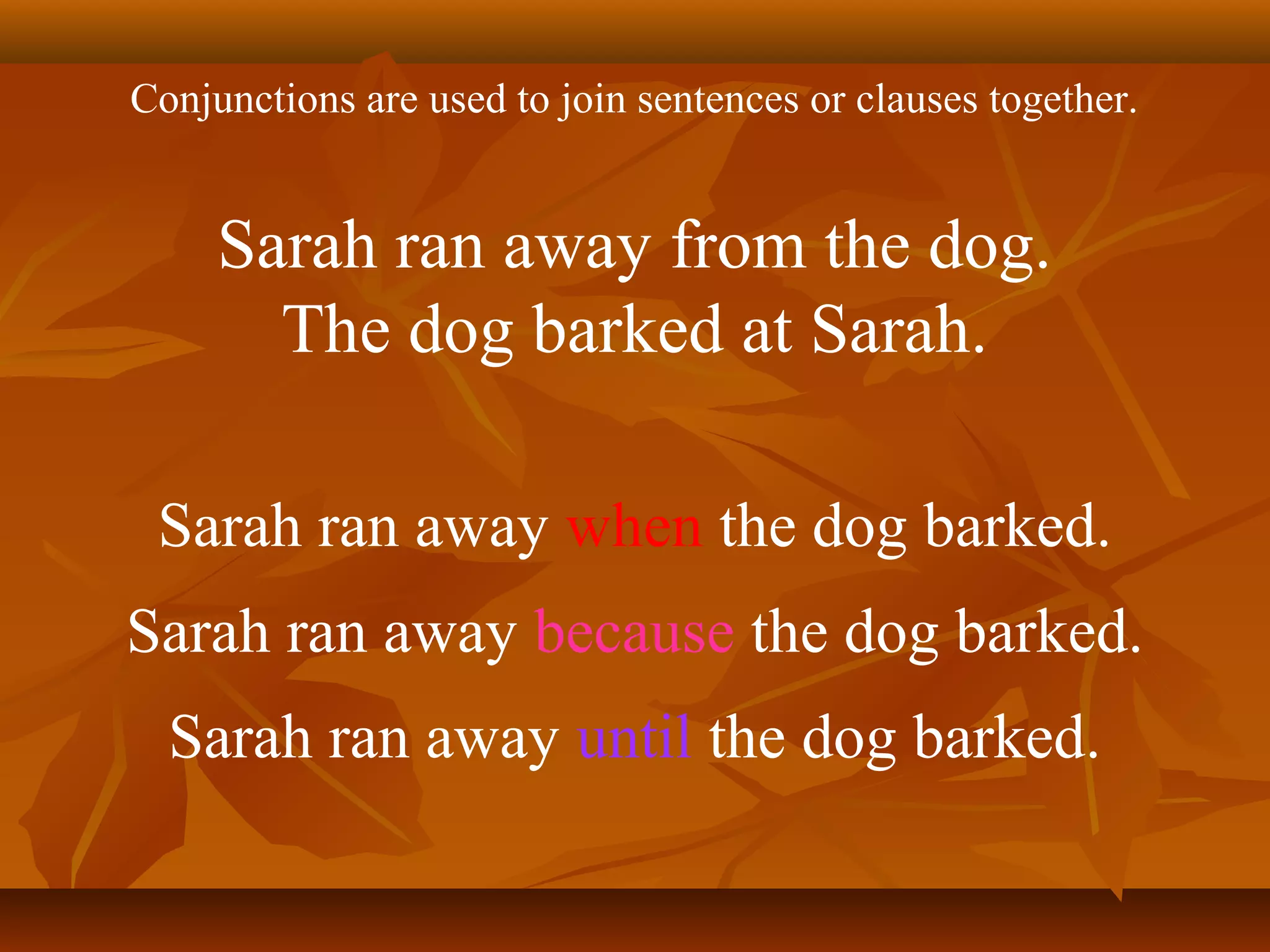 Conjunctions are used to join sentences or clauses together.

Sarah ran away from the dog.
The dog barked at Sarah.

Sarah ran away when the dog barked.

Sarah ran away because the dog barked.

Sarah ran away until the dog barked.